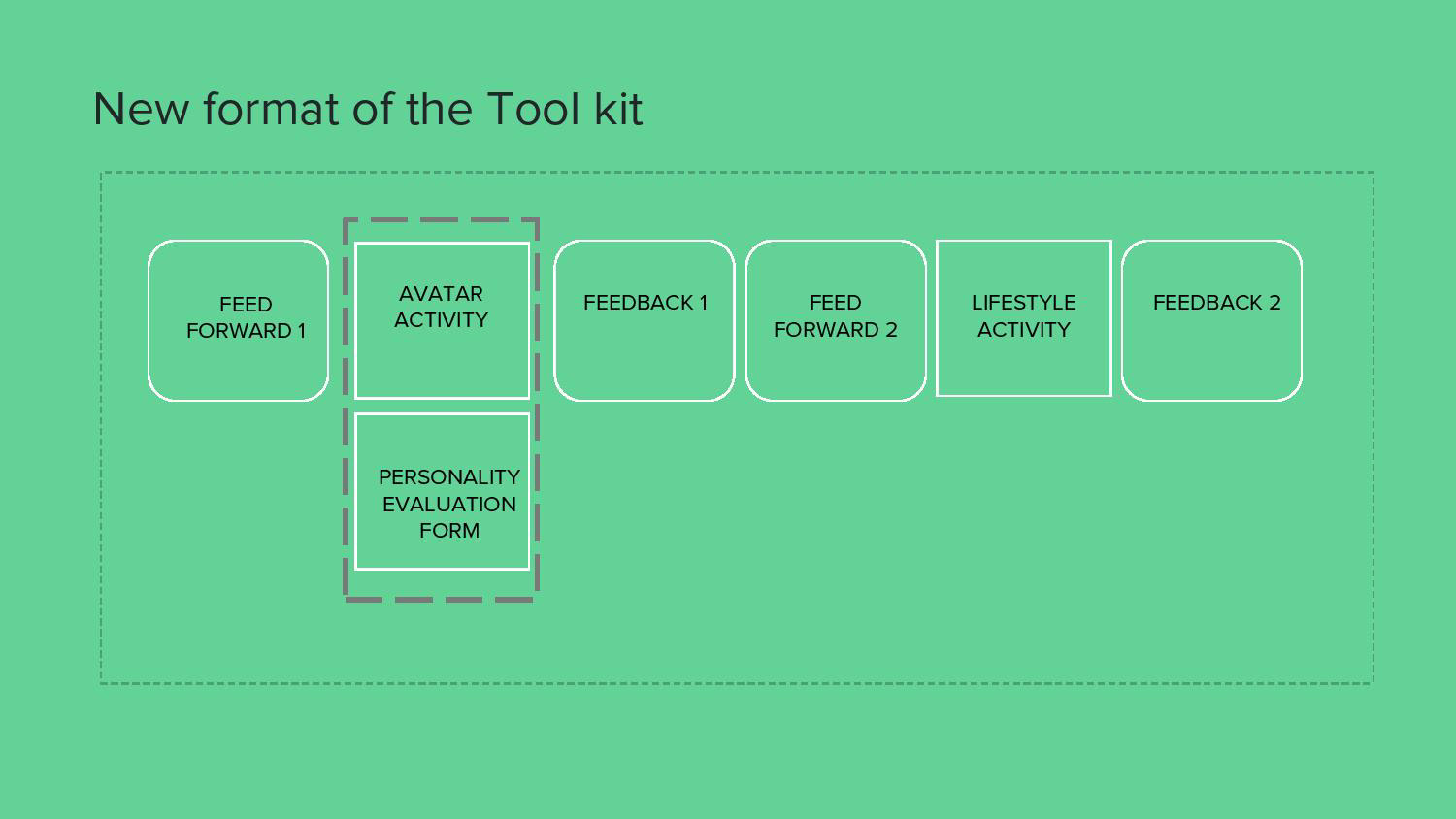 New format of the Tool kit

FEED FORWARD 1

AVATAR ACTIVITY

PERSONALITY EVALUATION FORM

FEEDBACK 1

FEED FORWARD 2

LIFESTYLE ACTIVITY

FEEDBACK 2